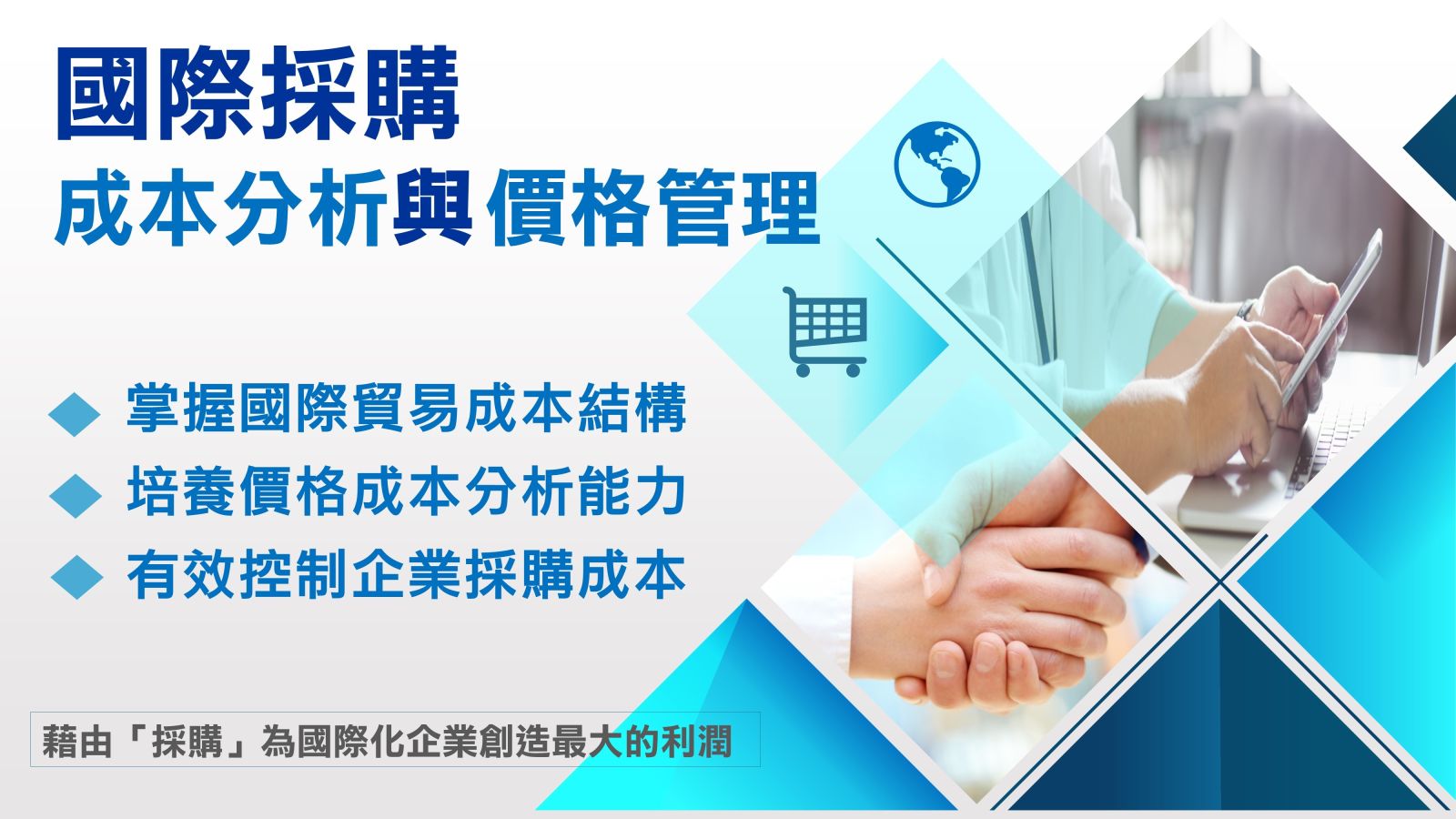 國際採購
成本分析與價格管理

◆ 掌握國際貿易成本結構
◆ 培養價格成本分析能力
◆ 有效控制企業採購成本

藉由「採購」為國際化企業創造最大的利潤